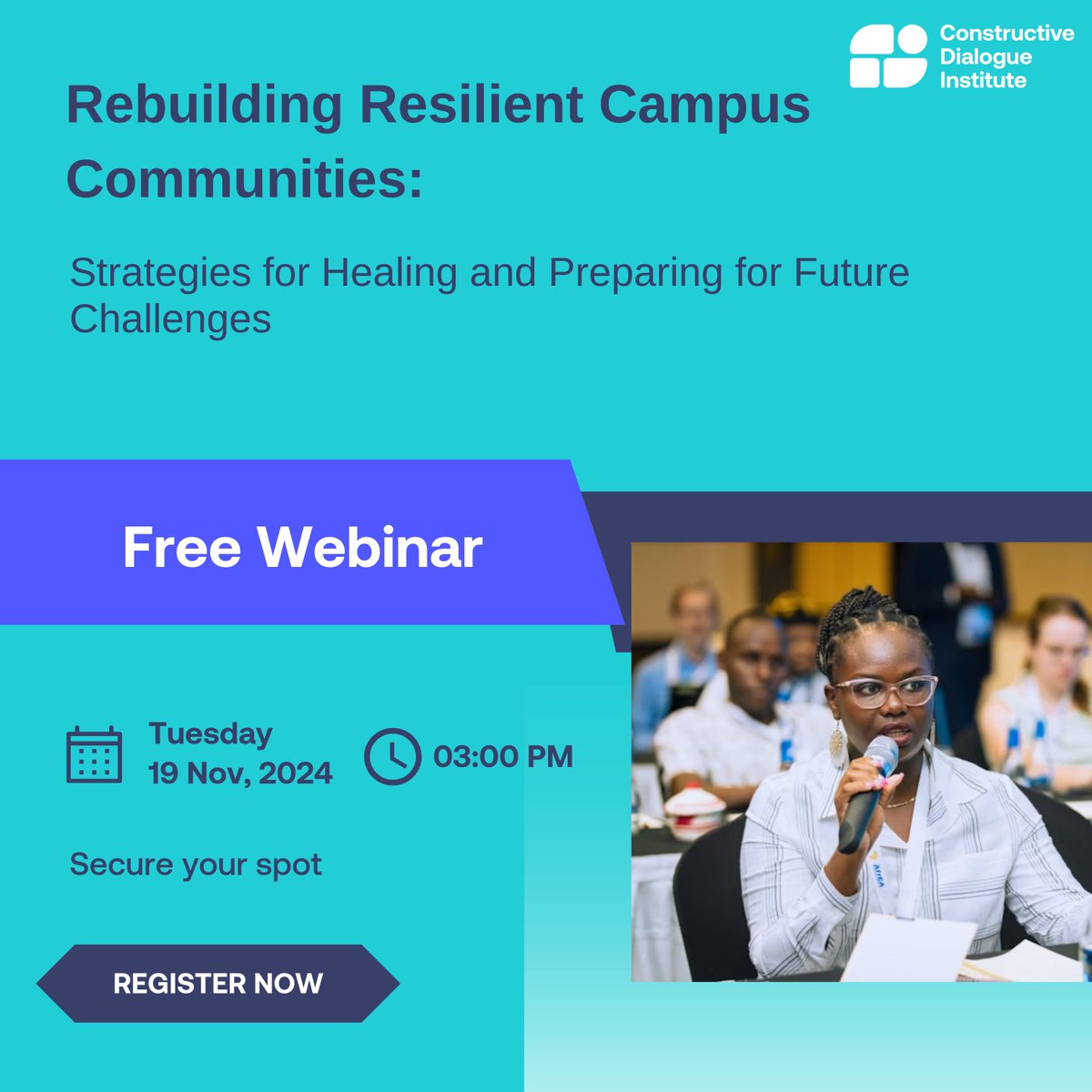 Constructive Dialogue Institute

Rebuilding Resilient Campus Communities:

Strategies for Healing and Preparing for Future Challenges

Free Webinar

Tuesday
19 Nov, 2024

03:00 PM

Secure your spot

REGISTER NOW